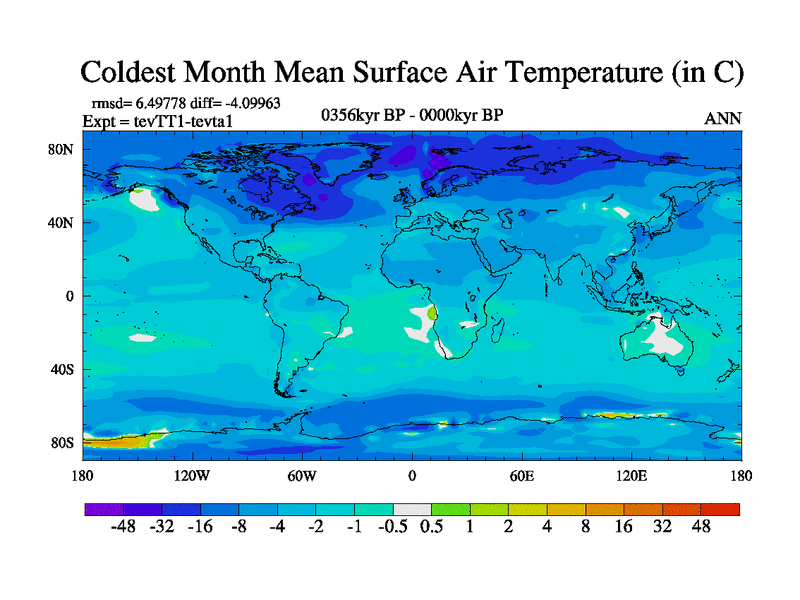 Coldest Month Mean Surface Air Temperature (in C)

rmsd= 6.49778 diff= -4.09963
Expt = tevTT1-tevta1

0356kyr BP - 0000kyr BP

ANN

80N
40N
0
40S
80S

180
120W
60W
0
60E
120E
180

-48 -32 -16 -8 -4 -2 -1 -0.5 0.5 1 2 4 8 16 32 48